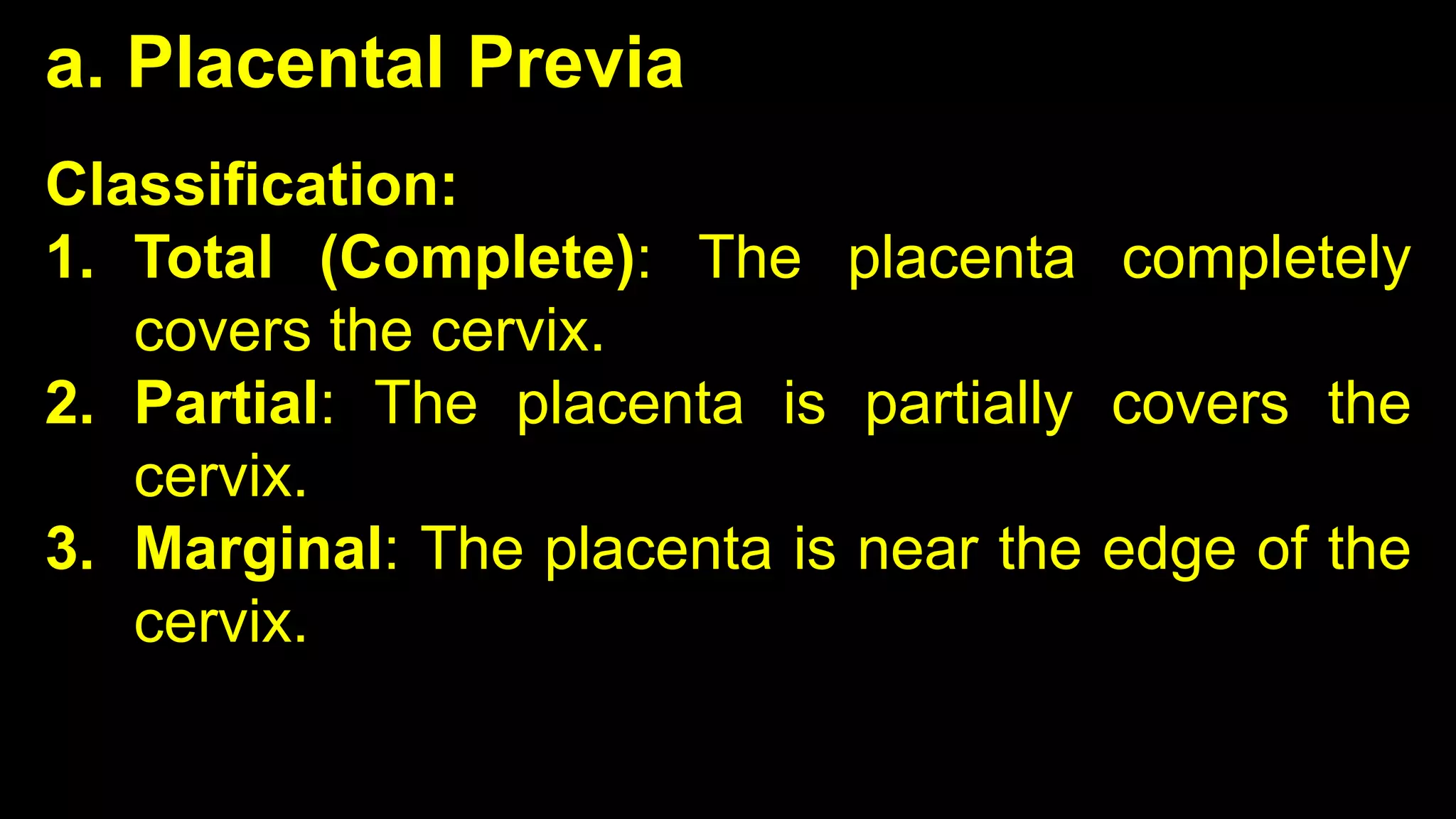 a. Placental Previa

Classification:

1. Total (Complete): The placenta completely covers the cervix.
2. Partial: The placenta is partially covers the cervix.
3. Marginal: The placenta is near the edge of the cervix.